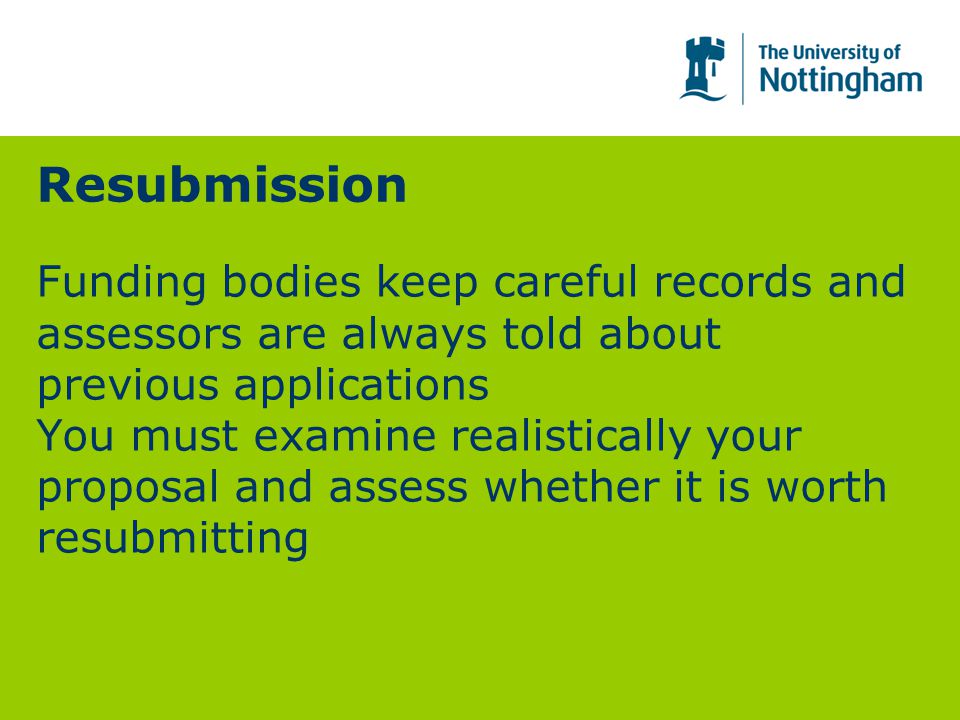 The University of Nottingham

Resubmission

Funding bodies keep careful records and assessors are always told about previous applications

You must examine realistically your proposal and assess whether it is worth resubmitting